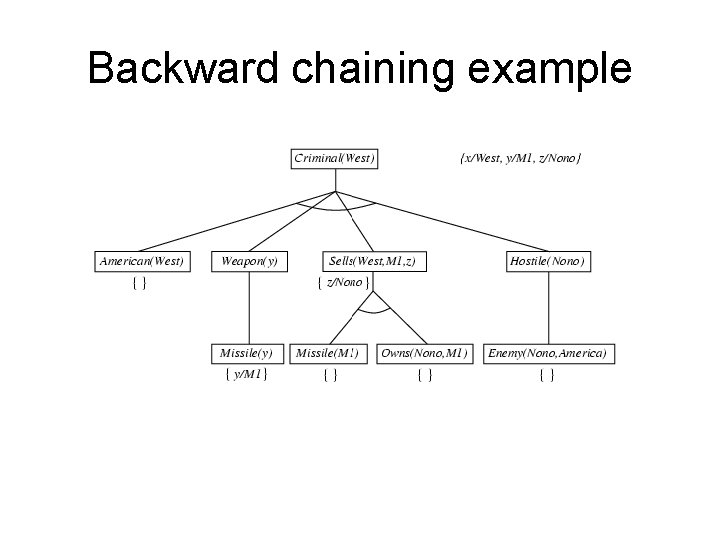 Backward chaining example

Criminal(West)

{x/West, y/M1, z/Nono}

American(West)

{ }

Weapon(y)

Sells(West,M1,z)

{ z/Nono }

Hostile(Nono)

Missile(y)

{ y/M1 }

Missile(M1)

{ }

Owns(Nono,M1)

{ }

Enemy(Nono,America)

{ }